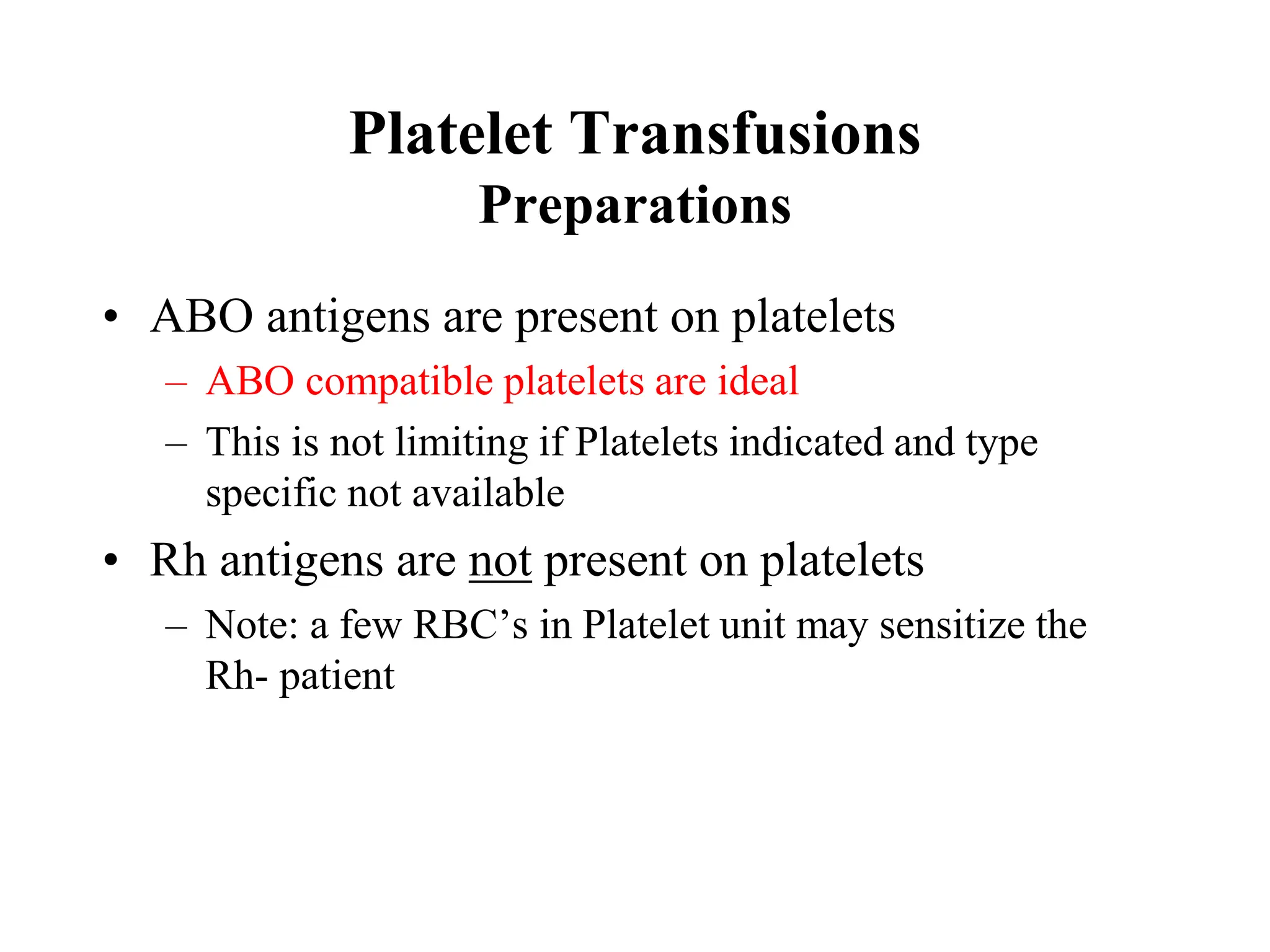 Platelet Transfusions
Preparations

• ABO antigens are present on platelets
– ABO compatible platelets are ideal
– This is not limiting if Platelets indicated and type specific not available
• Rh antigens are not present on platelets
– Note: a few RBC’s in Platelet unit may sensitize the Rh- patient